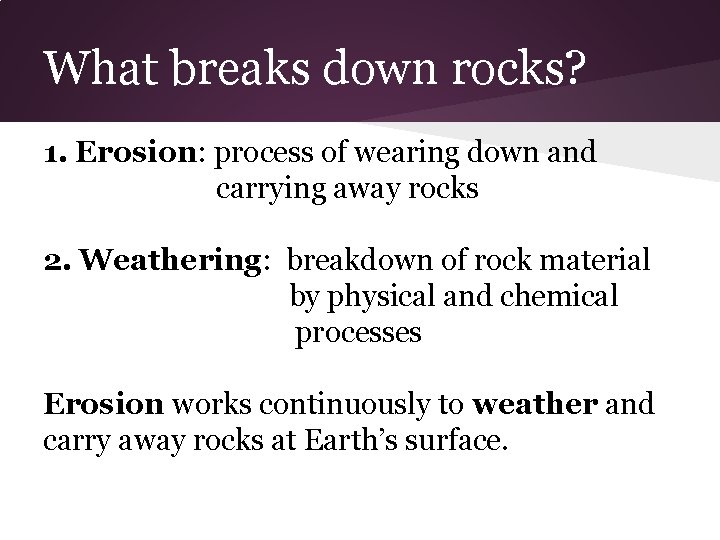 What breaks down rocks?

1. Erosion: process of wearing down and carrying away rocks

2. Weathering: breakdown of rock material by physical and chemical processes

Erosion works continuously to weather and carry away rocks at Earth's surface.